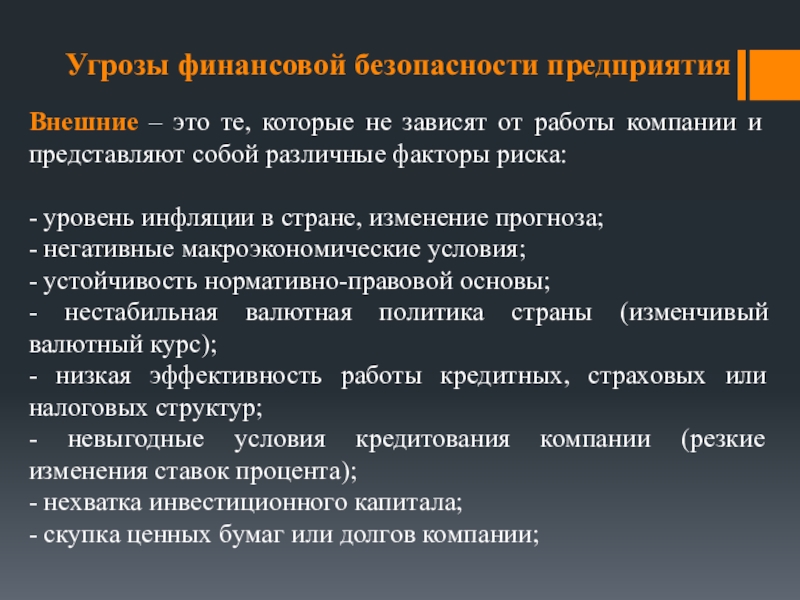 Угрозы финансовой безопасности предприятия

Внешние – это те, которые не зависят от работы компании и представляют собой различные факторы риска:

- уровень инфляции в стране, изменение прогноза;
- негативные макроэкономические условия;
- устойчивость нормативно-правовой основы;
- нестабильная валютная политика страны (изменчивый валютный курс);
- низкая эффективность работы кредитных, страховых или налоговых структур;
- невыгодные условия кредитования компании (резкие изменения ставок процента);
- нехватка инвестиционного капитала;
- скупка ценных бумаг или долгов компании;